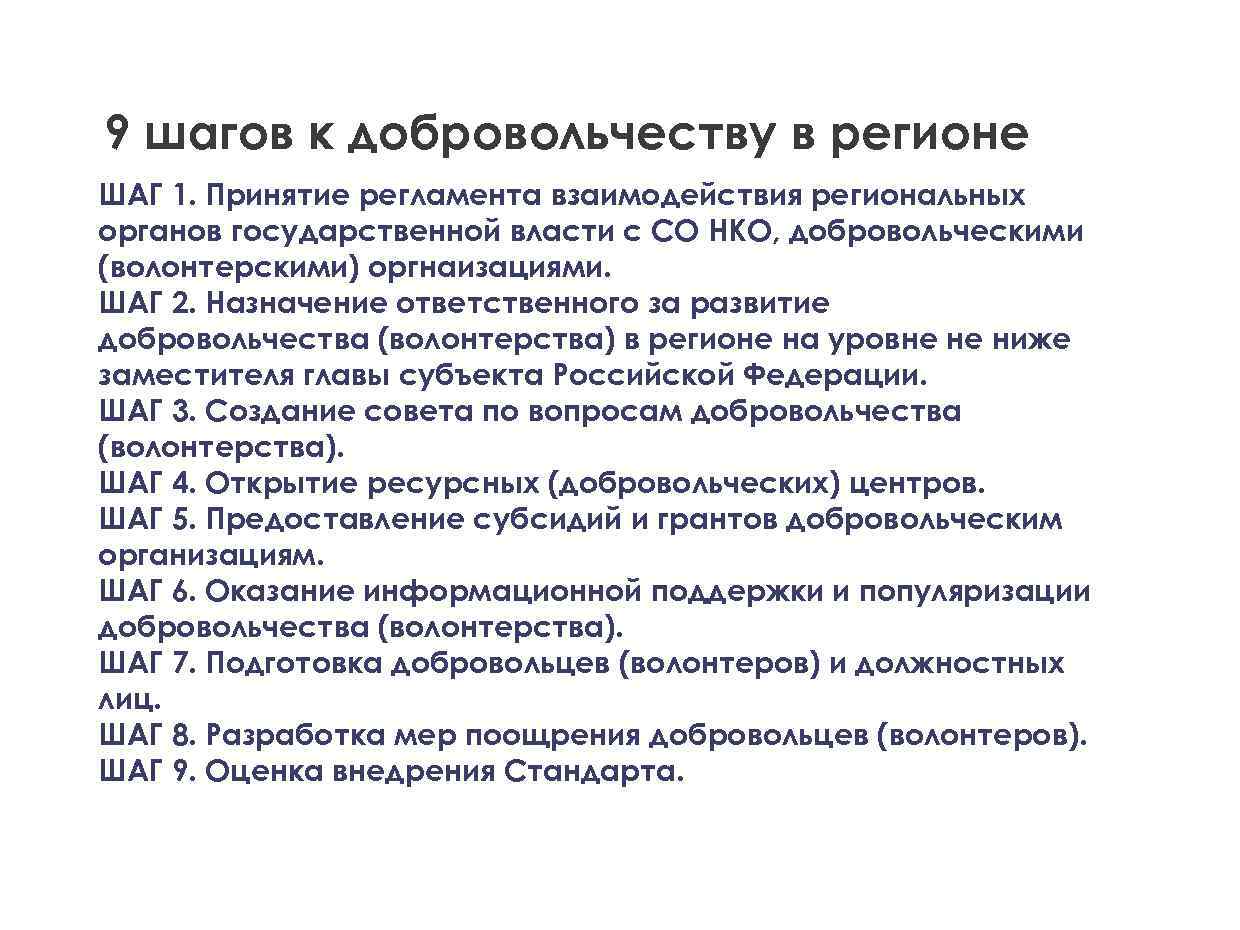 9 шагов к добровольчеству в регионе

ШАГ 1. Принятие регламента взаимодействия региональных органов государственной власти с СО НКО, добровольческими (волонтерскими) оргнаизациями.
ШАГ 2. Назначение ответственного за развитие добровольчества (волонтерства) в регионе на уровне не ниже заместителя главы субъекта Российской Федерации.
ШАГ 3. Создание совета по вопросам добровольчества (волонтерства).
ШАГ 4. Открытие ресурсных (добровольческих) центров.
ШАГ 5. Предоставление субсидий и грантов добровольческим организациям.
ШАГ 6. Оказание информационной поддержки и популяризации добровольчества (волонтерства).
ШАГ 7. Подготовка добровольцев (волонтеров) и должностных лиц.
ШАГ 8. Разработка мер поощрения добровольцев (волонтеров).
ШАГ 9. Оценка внедрения Стандарта.